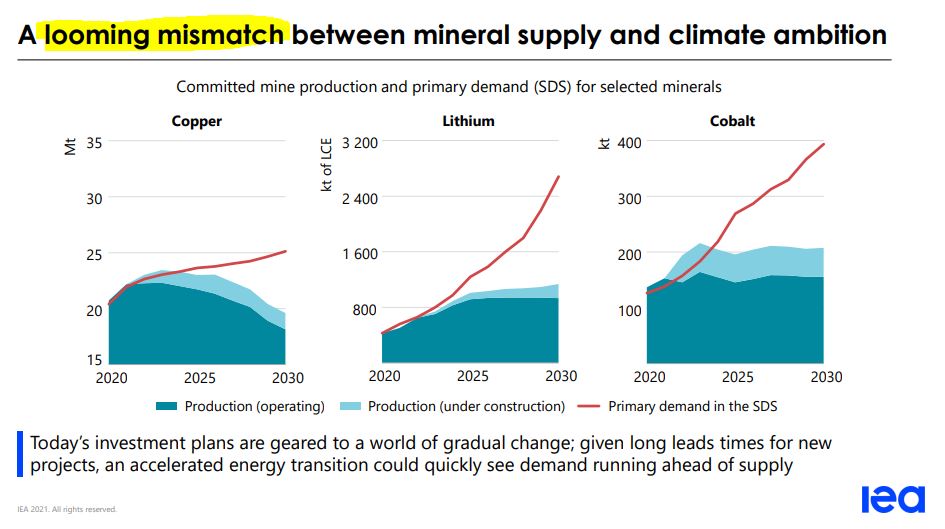 A looming mismatch between mineral supply and climate ambition

Committed mine production and primary demand (SDS) for selected minerals

Copper

Mt

35

30

25

20

15

2020 2025 2030

Lithium

kt of LCE

3 200

2 400

1 600

800

2020 2025 2030

Cobalt

kt

400

300

200

100

2020 2025 2030

Production (operating) Production (under construction) Primary demand in the SDS

Today's investment plans are geared to a world of gradual change; given long leads times for new projects, an accelerated energy transition could quickly see demand running ahead of supply

IEA 2021. All rights reserved.

iea